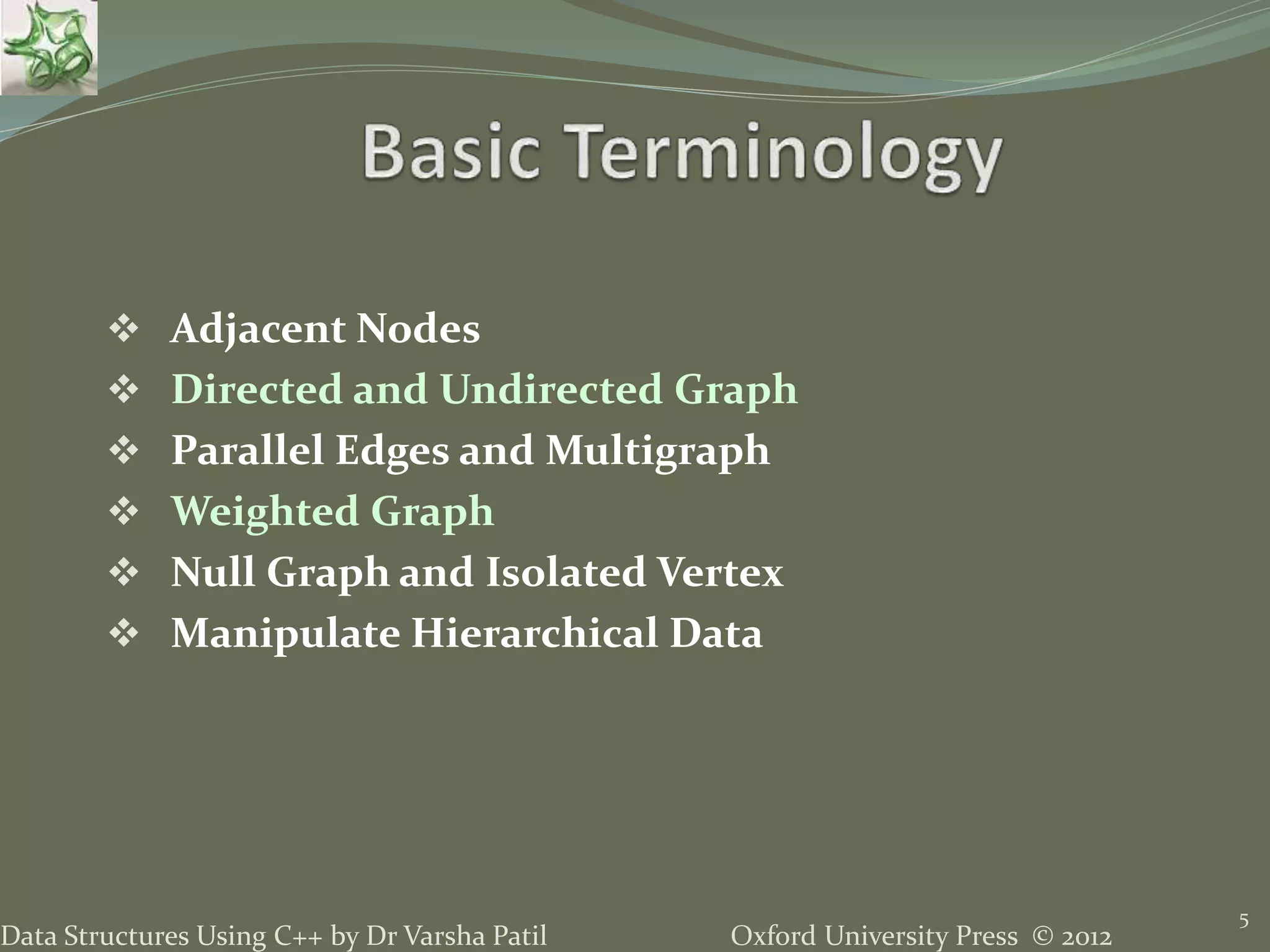 Basic Terminology

❖ Adjacent Nodes
❖ Directed and Undirected Graph
❖ Parallel Edges and Multigraph
❖ Weighted Graph
❖ Null Graph and Isolated Vertex
❖ Manipulate Hierarchical Data

Data Structures Using C++ by Dr Varsha Patil

Oxford University Press © 2012

5